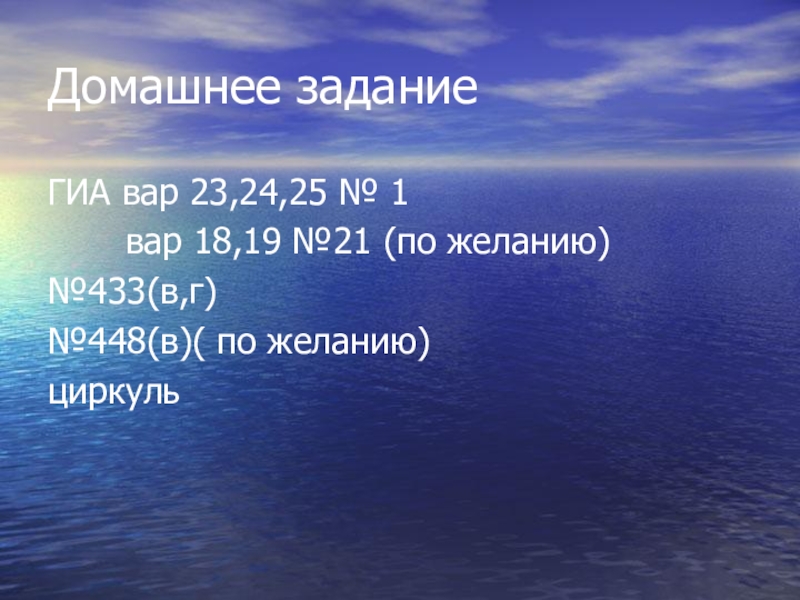 Домашнее задание

ГИА вар 23,24,25 № 1
вар 18,19 №21 (по желанию)
№433(в,г)
№448(в)( по желанию)
циркуль